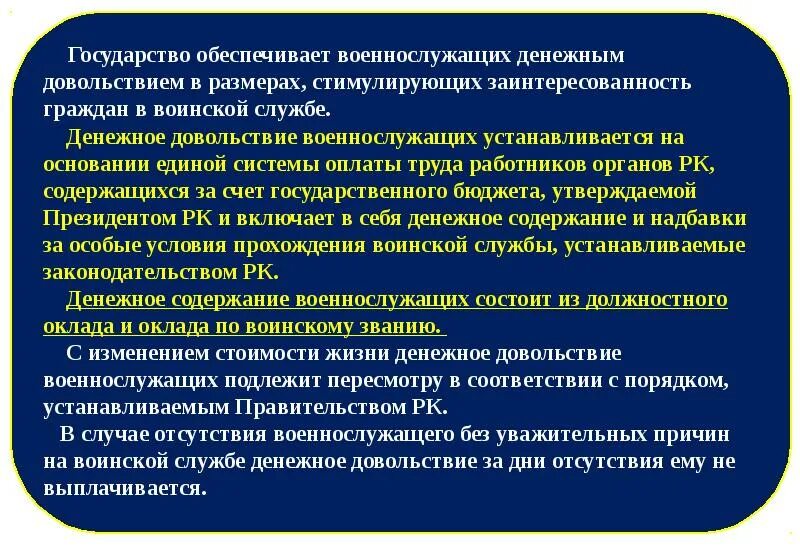 Государство обеспечивает военнослужащих денежным довольствием в размерах, стимулирующих заинтересованность граждан в воинской службе.

Денежное довольствие военнослужащих устанавливается на основании единой системы оплаты труда работников органов РК, содержащихся за счет государственного бюджета, утверждаемой Президентом РК и включает в себя денежное содержание и надбавки за особые условия прохождения воинской службы, устанавливаемые законодательством РК.

Денежное содержание военнослужащих состоит из должностного оклада и оклада по воинскому званию.

С изменением стоимости жизни денежное довольствие военнослужащих подлежит пересмотру в соответствии с порядком, устанавливаемым Правительством РК.

В случае отсутствия военнослужащего без уважительных причин на воинской службе денежное довольствие за дни отсутствия ему не выплачивается.